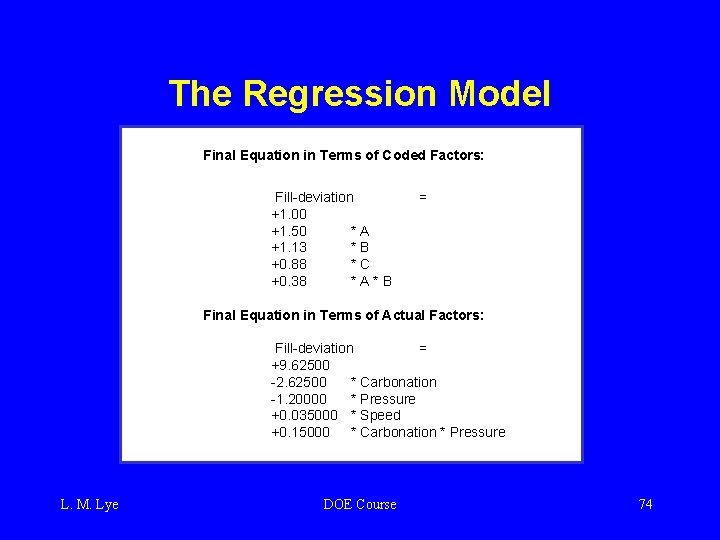 The Regression Model

Final Equation in Terms of Coded Factors:

Fill-deviation =
+1.00
+1.50 * A
+1.13 * B
+0.88 * C
+0.38 * A * B

Final Equation in Terms of Actual Factors:

Fill-deviation =
+9.62500
-2.62500 * Carbonation
-1.20000 * Pressure
+0.035000 * Speed
+0.15000 * Carbonation * Pressure

L. M. Lye

DOE Course

74